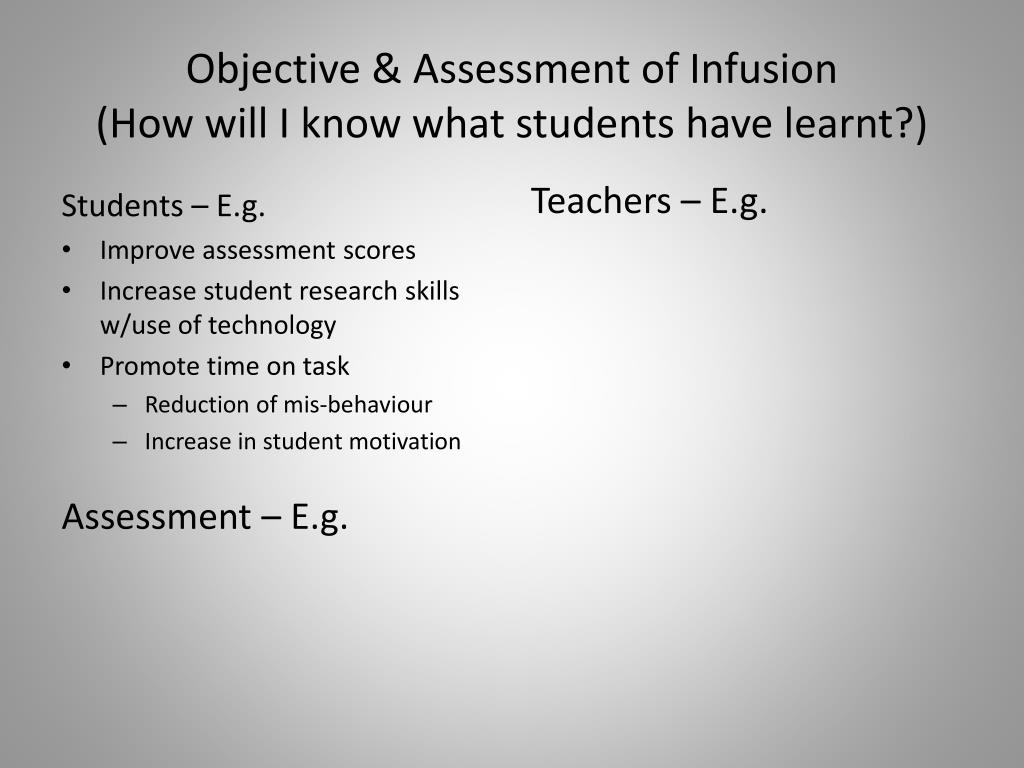 Objective & Assessment of Infusion
(How will I know what students have learnt?)

Students – E.g.
• Improve assessment scores
• Increase student research skills w/use of technology
• Promote time on task
– Reduction of mis-behaviour
– Increase in student motivation

Assessment – E.g.

Teachers – E.g.